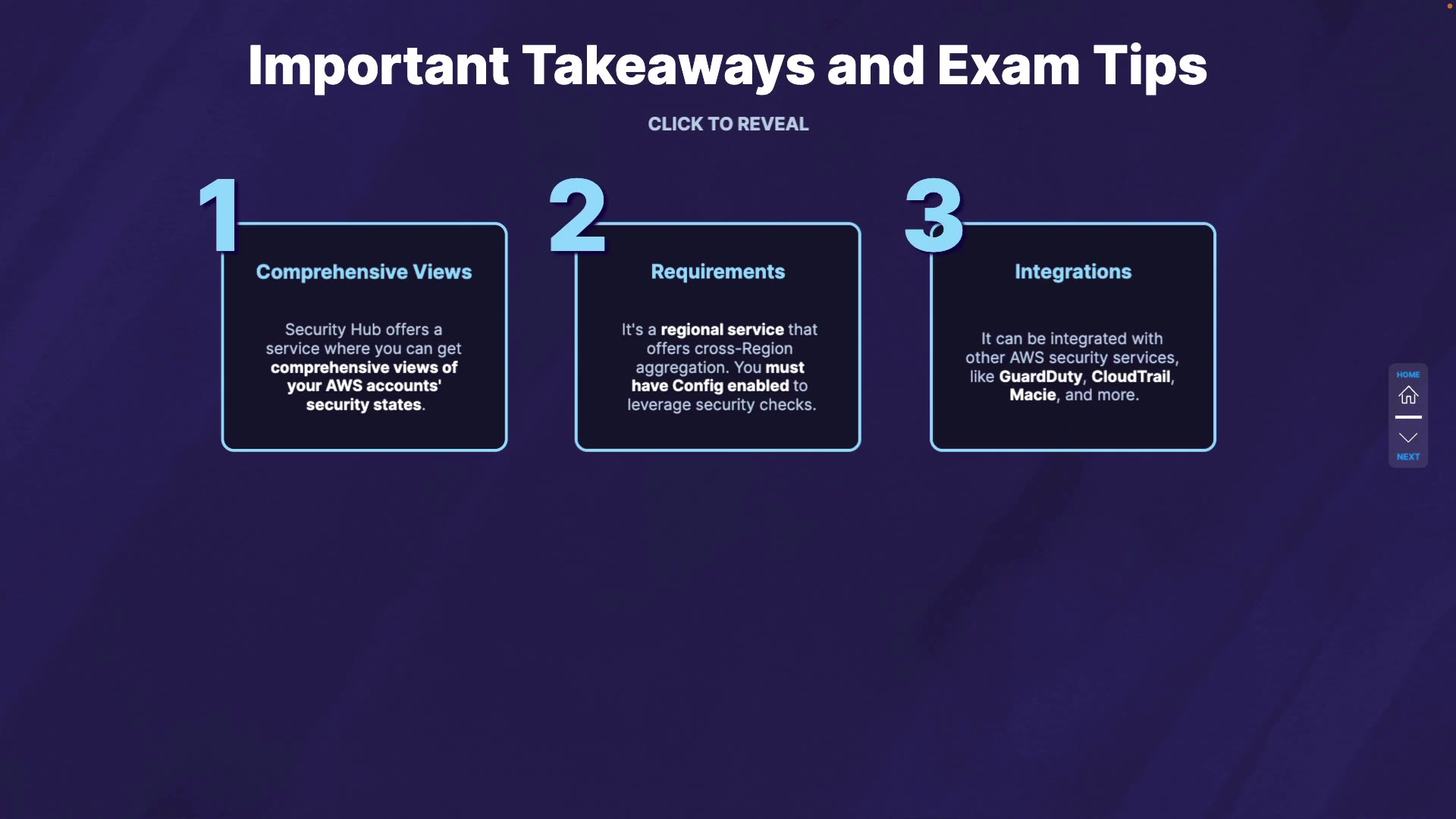 Important Takeaways and Exam Tips

CLICK TO REVEAL

1

Comprehensive Views

Security Hub offers a service where you can get comprehensive views of your AWS accounts' security states.

2

Requirements

It's a regional service that offers cross-Region aggregation. You must have Config enabled to leverage security checks.

3

Integrations

It can be integrated with other AWS security services, like GuardDuty, CloudTrail, Macie, and more.

HOME

NEXT